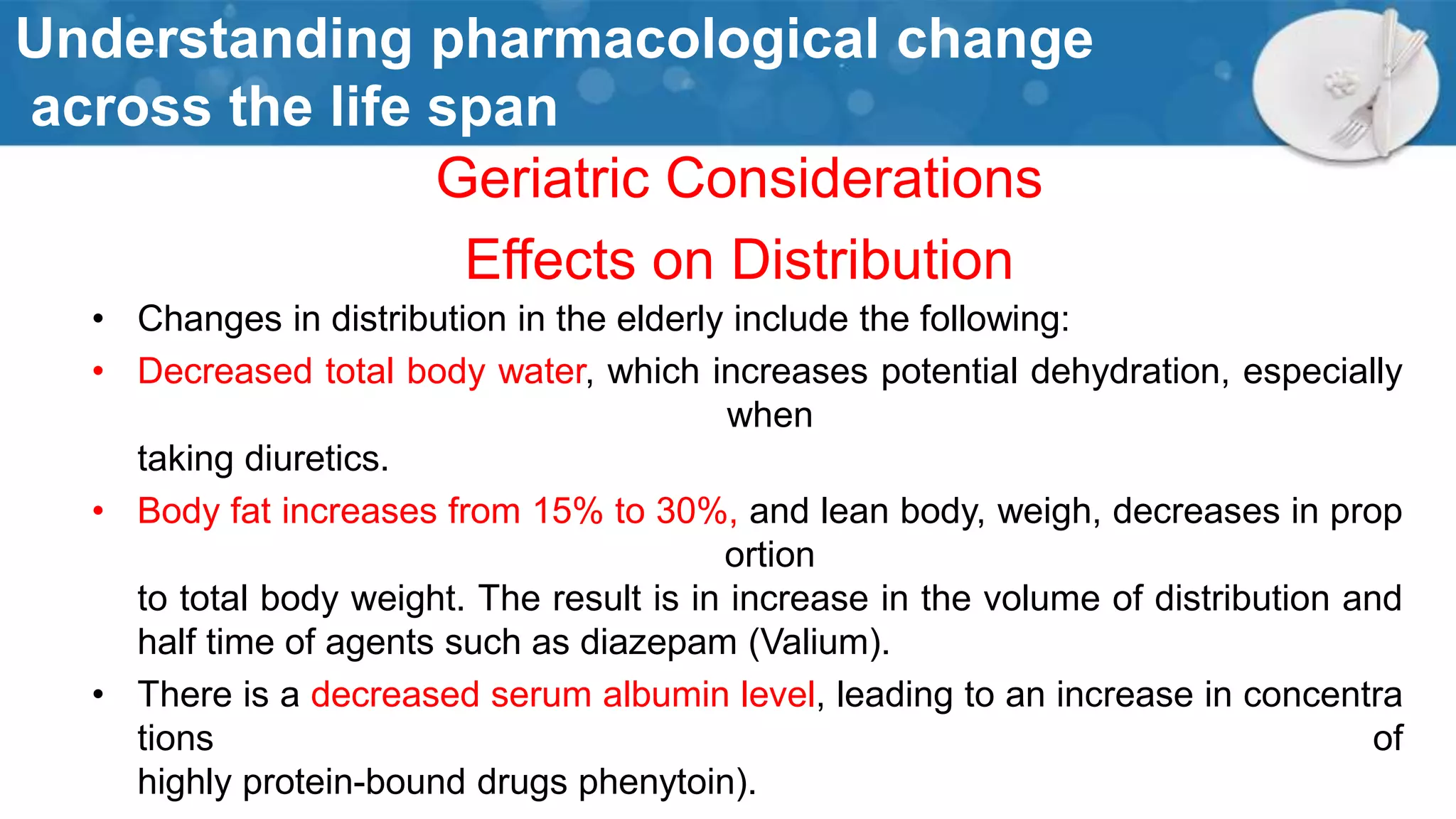 Understanding pharmacological change across the life span

Geriatric Considerations

Effects on Distribution

• Changes in distribution in the elderly include the following:

• Decreased total body water, which increases potential dehydration, especially when taking diuretics.

• Body fat increases from 15% to 30%, and lean body, weigh, decreases in prop ortion to total body weight. The result is in increase in the volume of distribution and half time of agents such as diazepam (Valium).

• There is a decreased serum albumin level, leading to an increase in concentra tions of highly protein-bound drugs phenytoin).